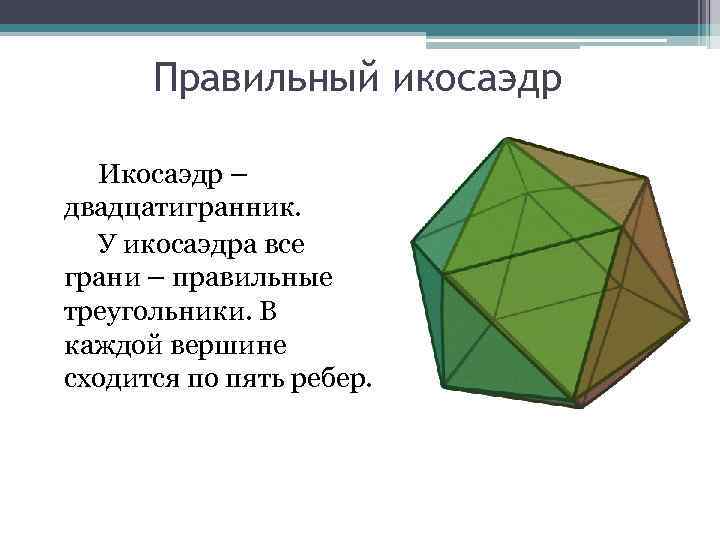 Правильный икосаэдр

Икосаэдр – двадцатигранник.

У икосаэдра все грани – правильные треугольники. В каждой вершине сходится по пять ребер.